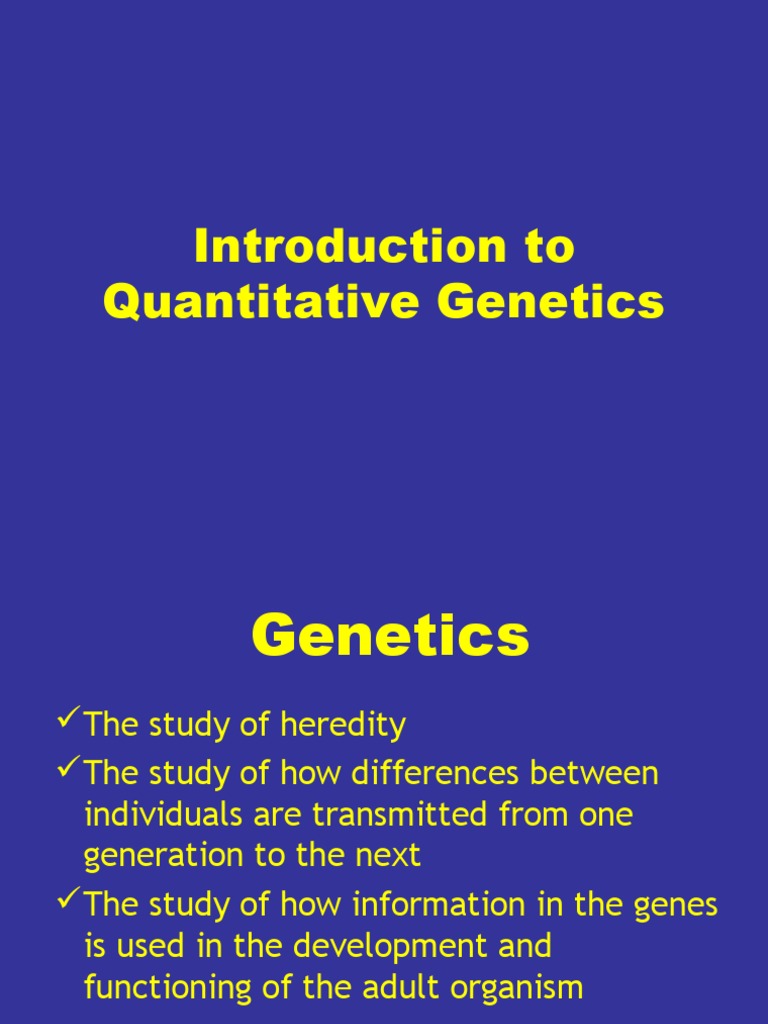 Introduction to Quantitative Genetics

Genetics

✓The study of heredity
✓The study of how differences between individuals are transmitted from one generation to the next
✓The study of how information in the genes is used in the development and functioning of the adult organism